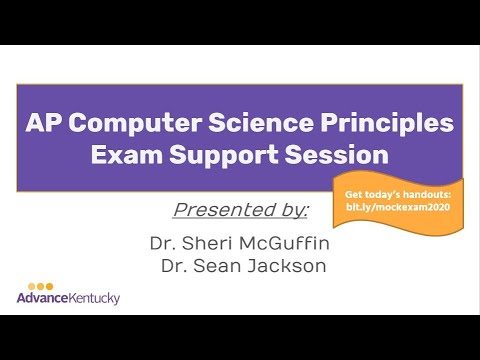 AP Computer Science Principles
Exam Support Session

Get today's handouts:
bit.ly/mockexam2020

Presented by:

Dr. Sheri McGuffin
Dr. Sean Jackson

AdvanceKentucky